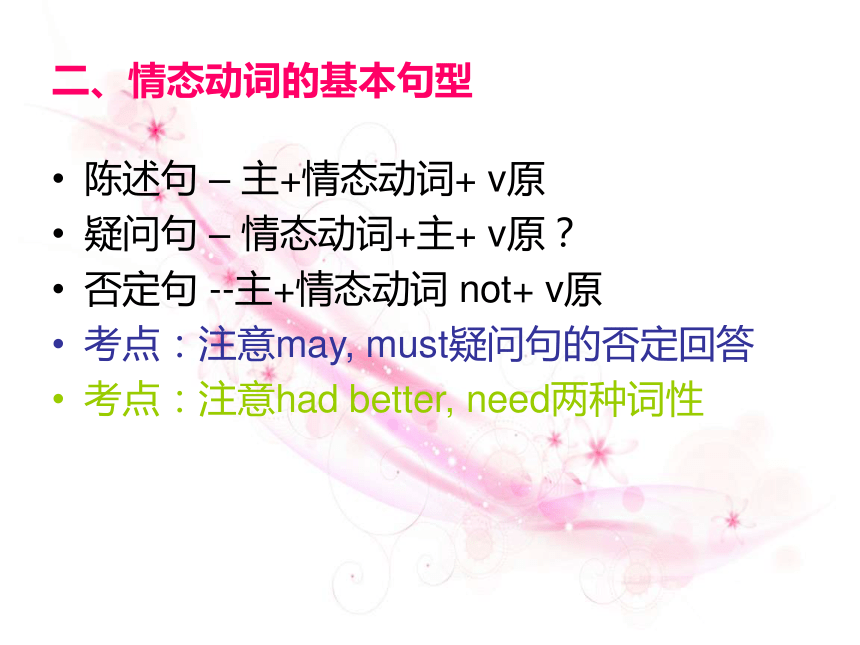 二、情态动词的基本句型

• 陈述句 – 主+情态动词+ v原
• 疑问句 – 情态动词+主+ v原？
• 否定句 --主+情态动词 not+ v原
• 考点：注意may, must疑问句的否定回答
• 考点：注意had better, need两种词性